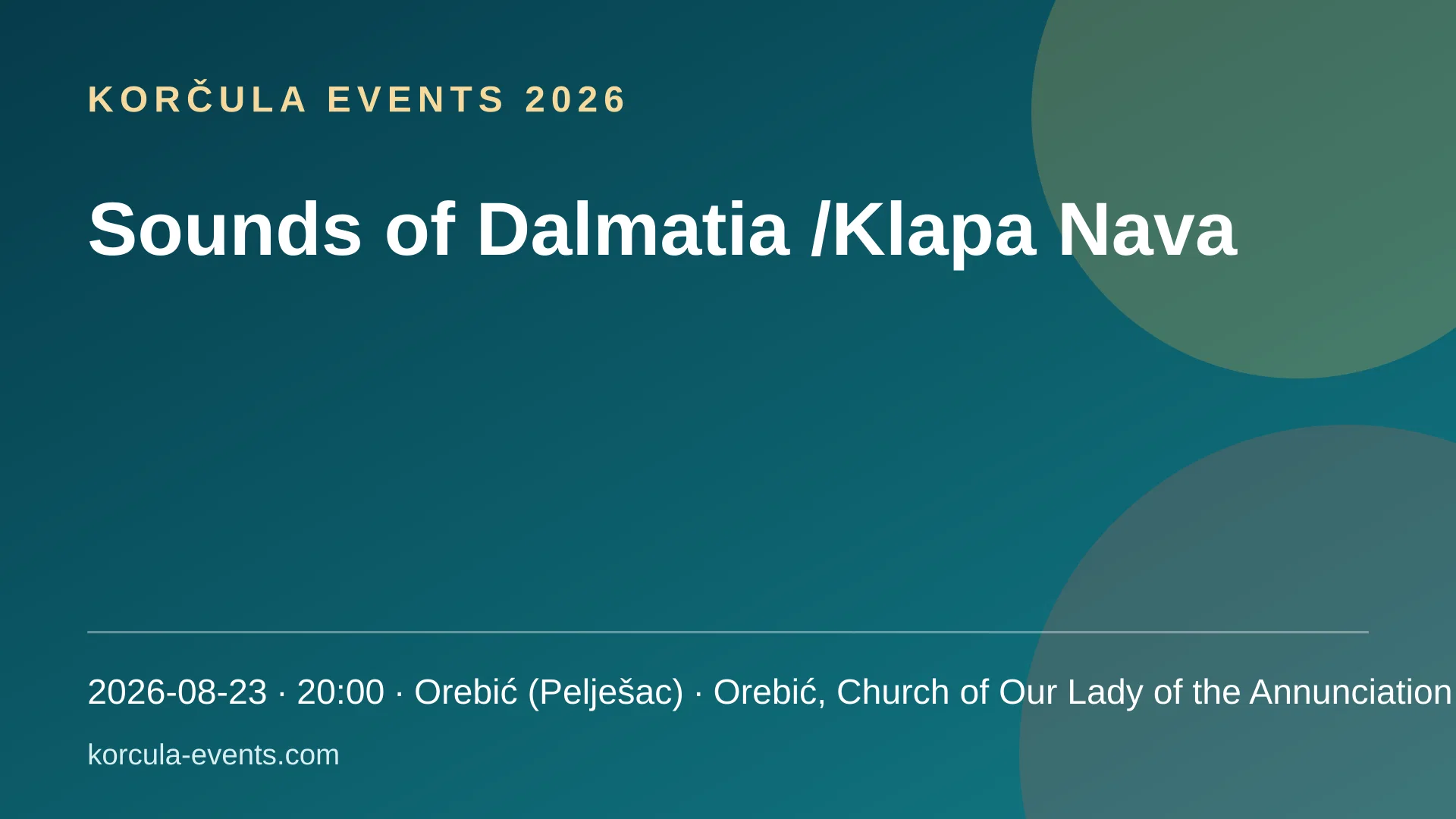 KORČULA EVENTS 2026

Sounds of Dalmatia /Klapa Nava

2026-08-23 · 20:00 · Orebić (Pelješac) · Orebić, Church of Our Lady of the Annunciation

korcula-events.com